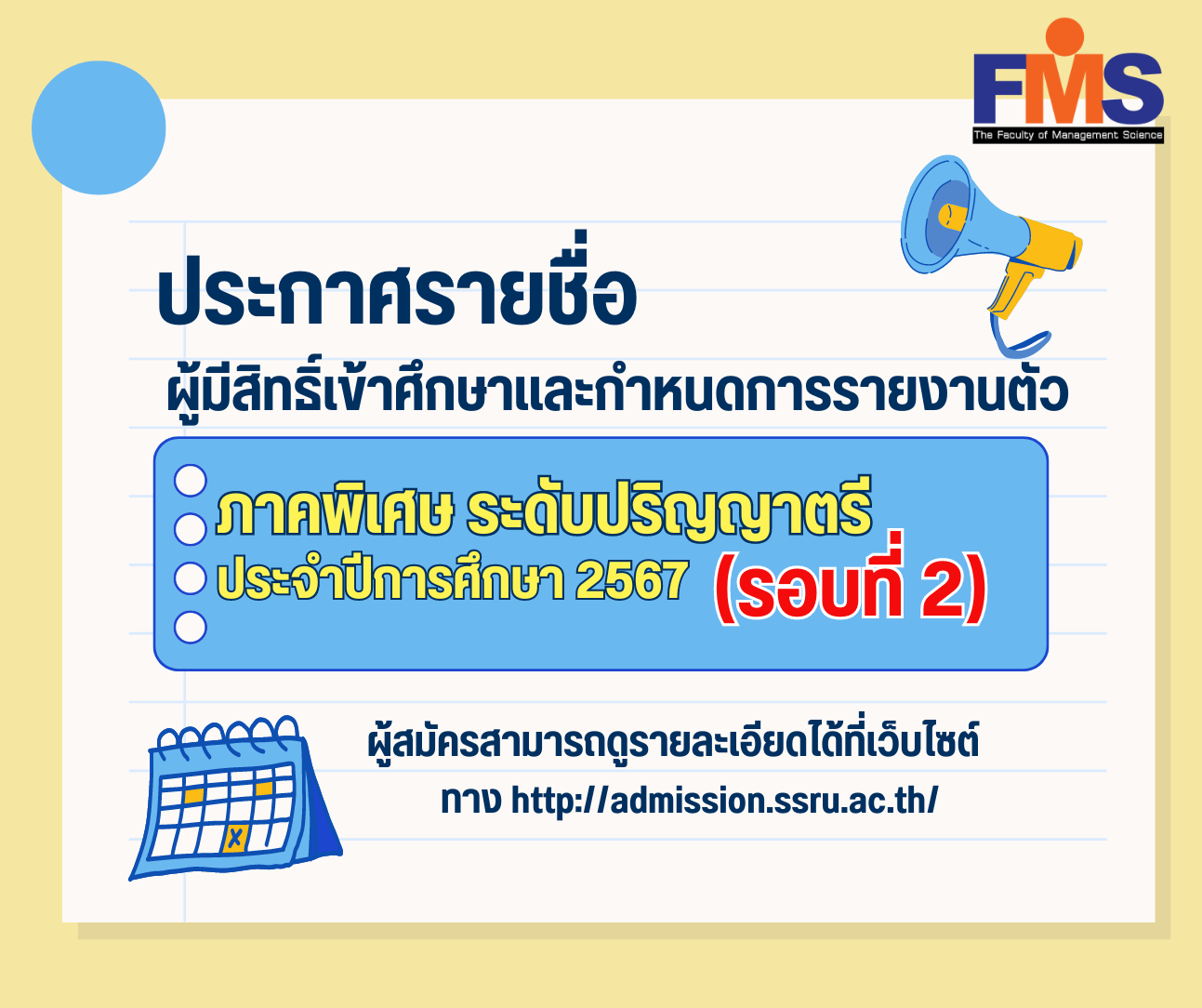 FMS
The Faculty of Management Science

ประกาศรายชื่อ

ผู้มีสิทธิ์เข้าศึกษาและกำหนดการรายงานตัว

ภาคพิเศษ ระดับปริญญาตรี
ประจำปีการศึกษา 2567 (รอบที่ 2)

ผู้สมัครสามารถดูรายละเอียดได้ที่เว็บไซต์
ทาง http://admission.ssru.ac.th/